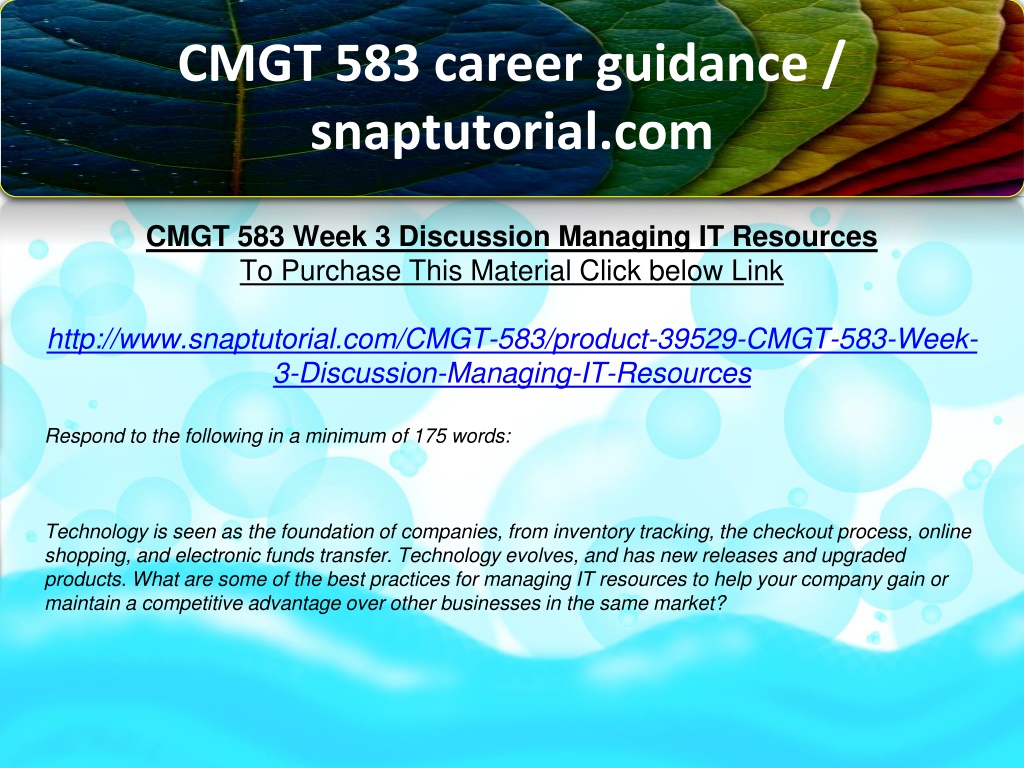 CMGT 583 career guidance / snaptutorial.com

CMGT 583 Week 3 Discussion Managing IT Resources
To Purchase This Material Click below Link

http://www.snaptutorial.com/CMGT-583/product-39529-CMGT-583-Week-3-Discussion-Managing-IT-Resources

Respond to the following in a minimum of 175 words:

Technology is seen as the foundation of companies, from inventory tracking, the checkout process, online shopping, and electronic funds transfer. Technology evolves, and has new releases and upgraded products. What are some of the best practices for managing IT resources to help your company gain or maintain a competitive advantage over other businesses in the same market?